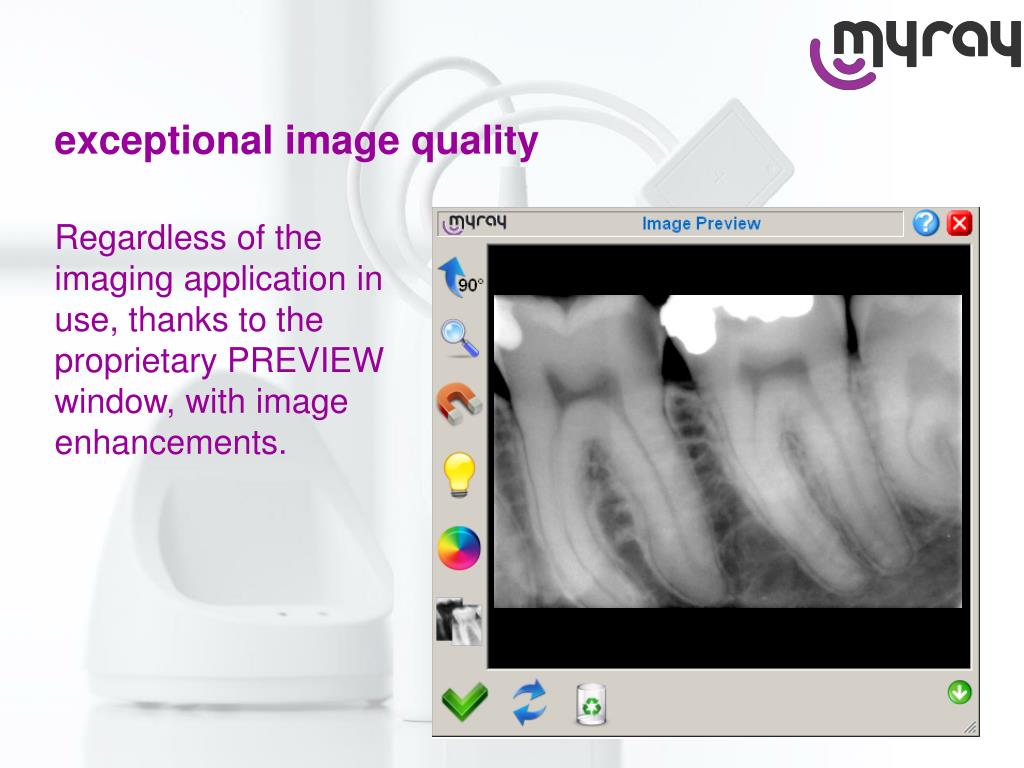 myray

exceptional image quality

Regardless of the imaging application in use, thanks to the proprietary PREVIEW window, with image enhancements.

myray Image Preview

90°